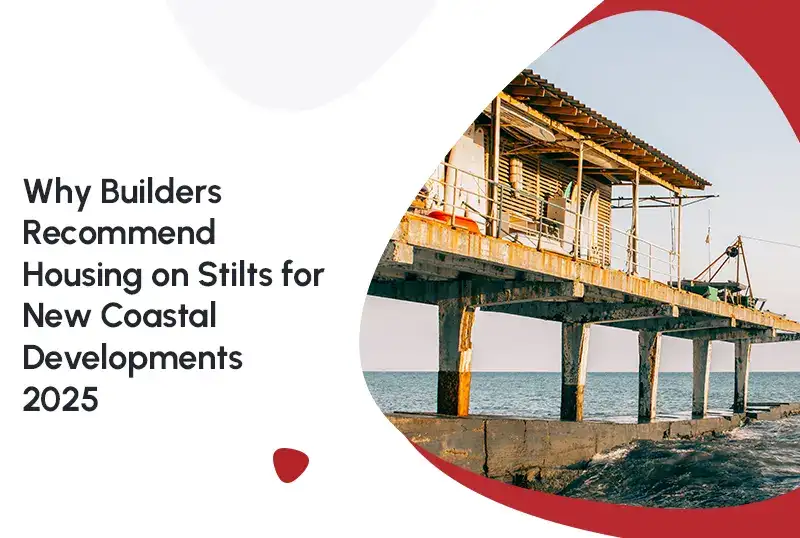 Why Builders Recommend Housing on Stilts for New Coastal Developments 2025